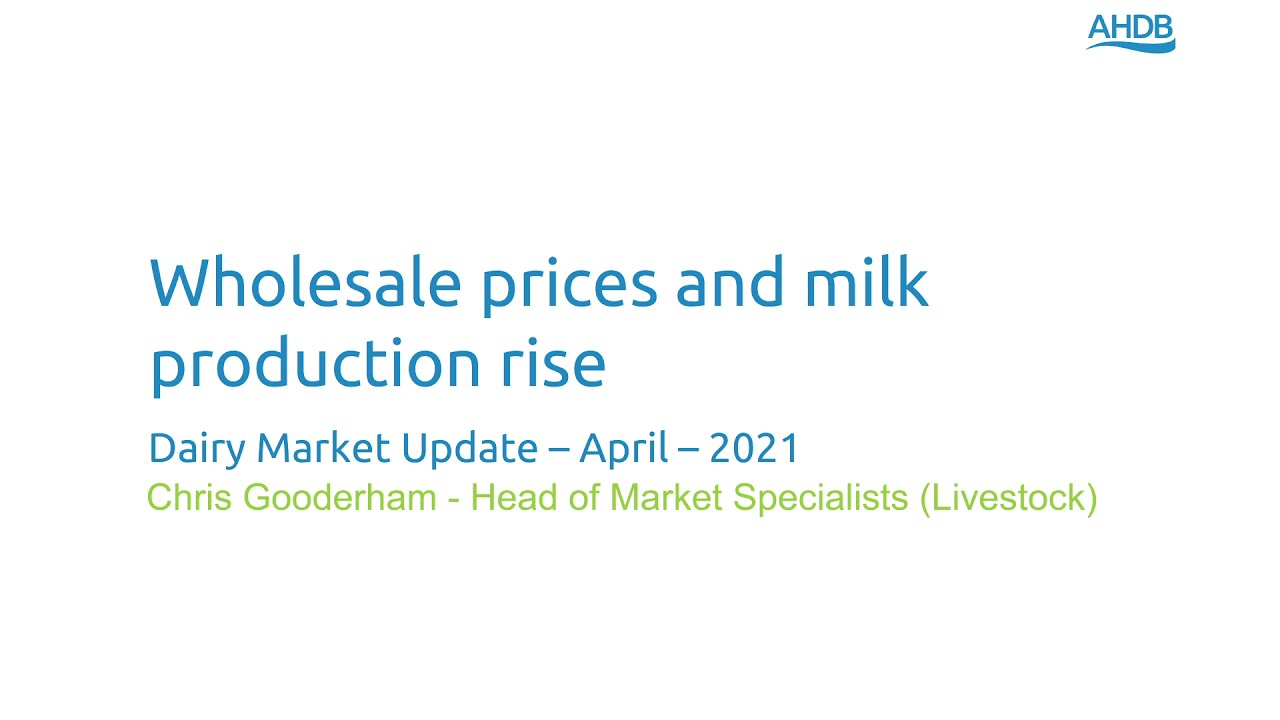 AHDB

Wholesale prices and milk production rise

Dairy Market Update – April – 2021

Chris Gooderham - Head of Market Specialists (Livestock)